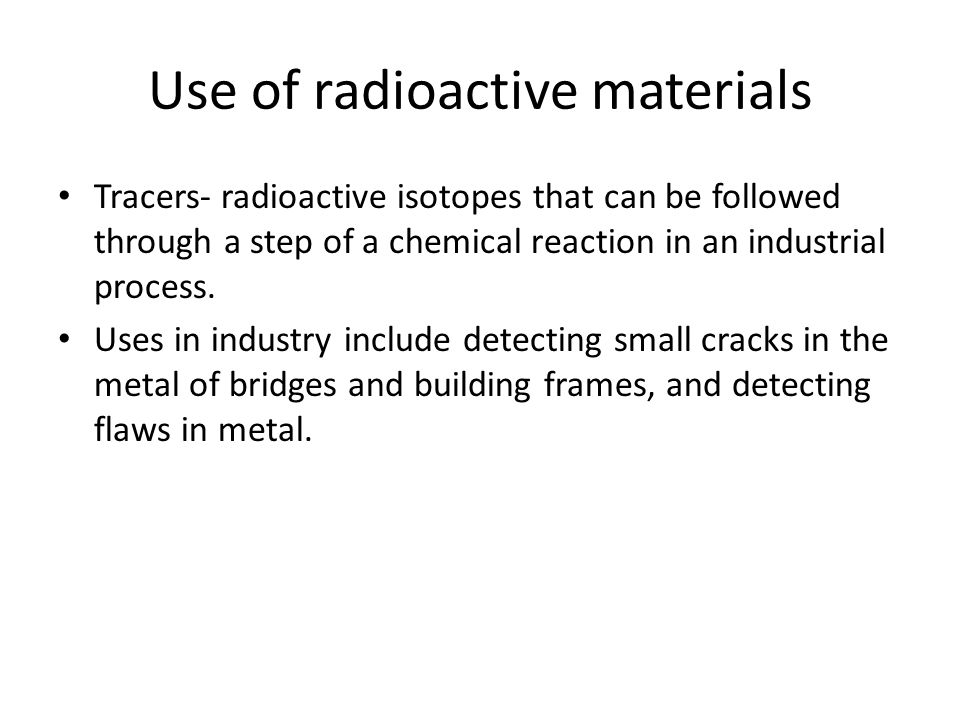 Use of radioactive materials

• Tracers- radioactive isotopes that can be followed through a step of a chemical reaction in an industrial process.

• Uses in industry include detecting small cracks in the metal of bridges and building frames, and detecting flaws in metal.